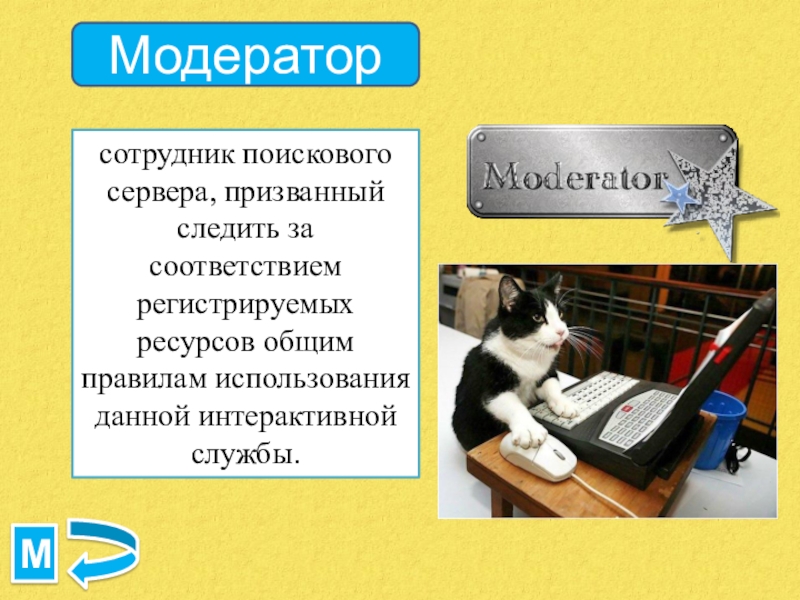 Модератор

сотрудник поискового сервера, призванный следить за соответствием регистрируемых ресурсов общим правилам использования данной интерактивной службы.

Moderator

М